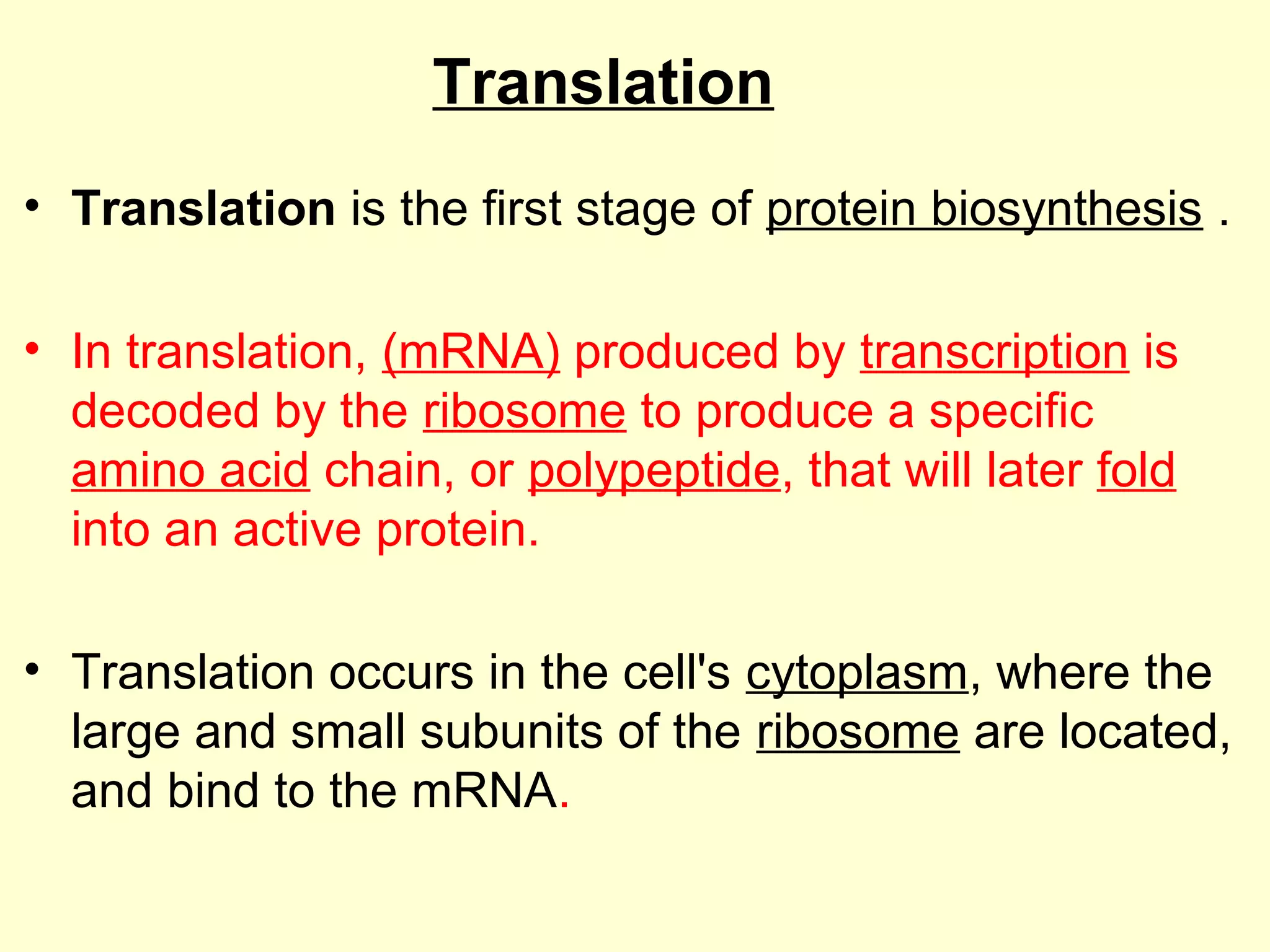 Translation

• Translation is the first stage of protein biosynthesis .

• In translation, (mRNA) produced by transcription is decoded by the ribosome to produce a specific amino acid chain, or polypeptide, that will later fold into an active protein.

• Translation occurs in the cell's cytoplasm, where the large and small subunits of the ribosome are located, and bind to the mRNA.